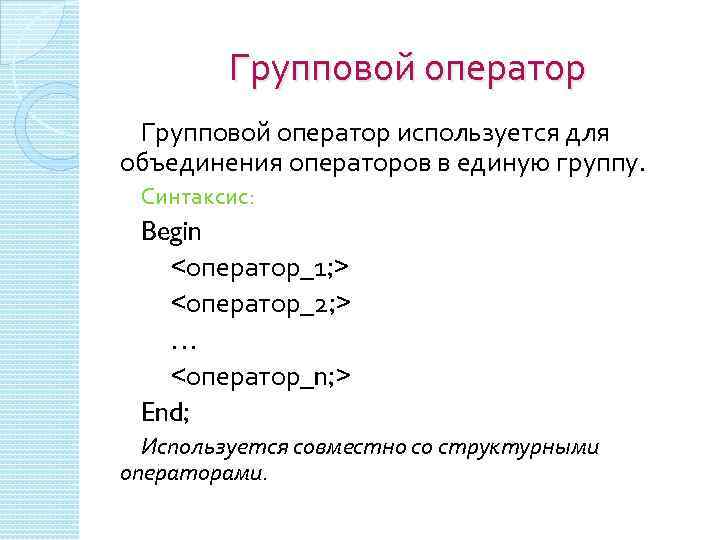 Групповой оператор

Групповой оператор используется для объединения операторов в единую группу.

Синтаксис:

Begin

<оператор_1;>

<оператор_2;>

…

<оператор_n;>

End;

Используется совместно со структурными операторами.